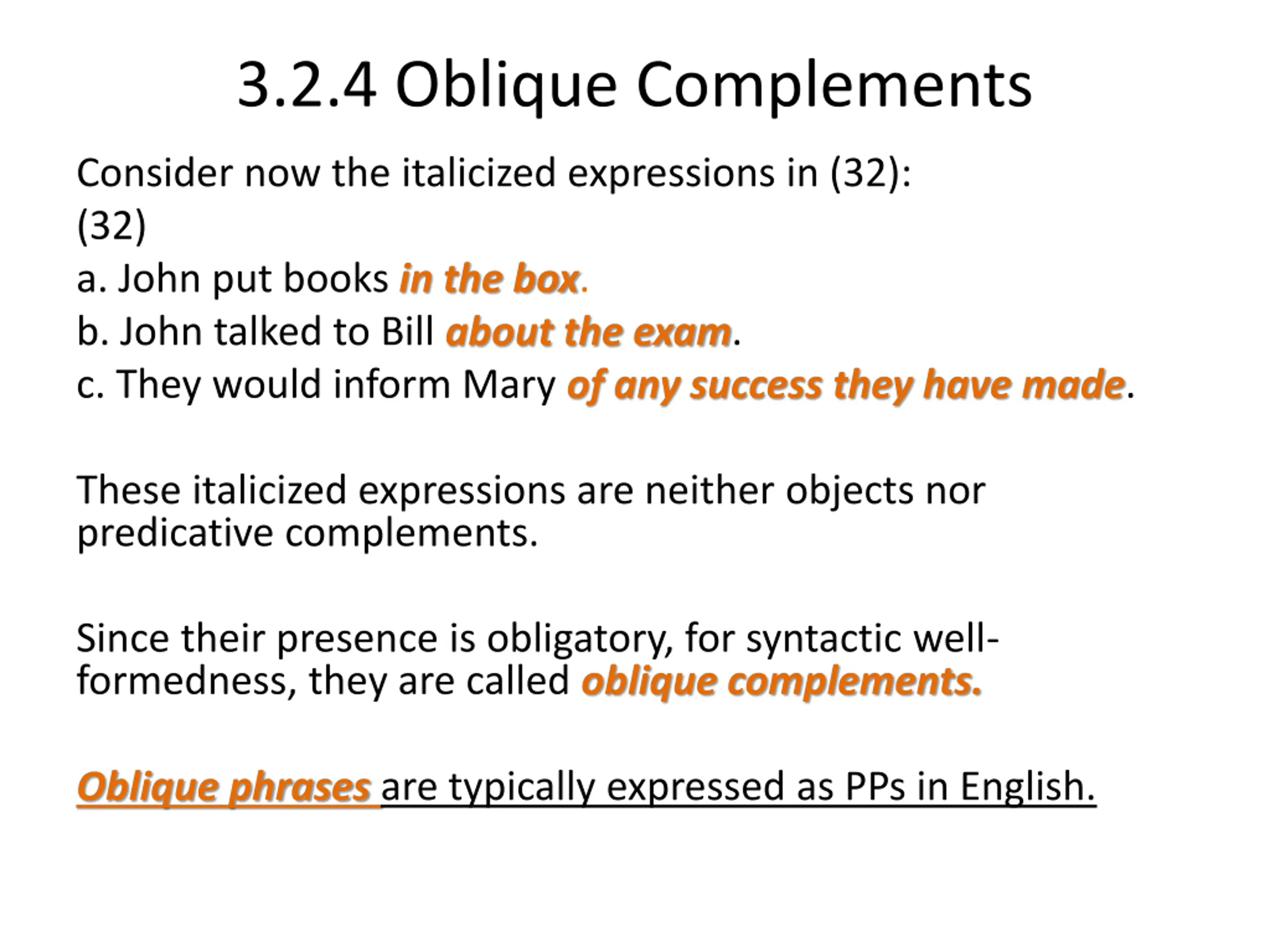 3.2.4 Oblique Complements

Consider now the italicized expressions in (32):
(32)
a. John put books in the box.
b. John talked to Bill about the exam.
c. They would inform Mary of any success they have made.

These italicized expressions are neither objects nor predicative complements.

Since their presence is obligatory, for syntactic well-formedness, they are called oblique complements.

Oblique phrases are typically expressed as PPs in English.